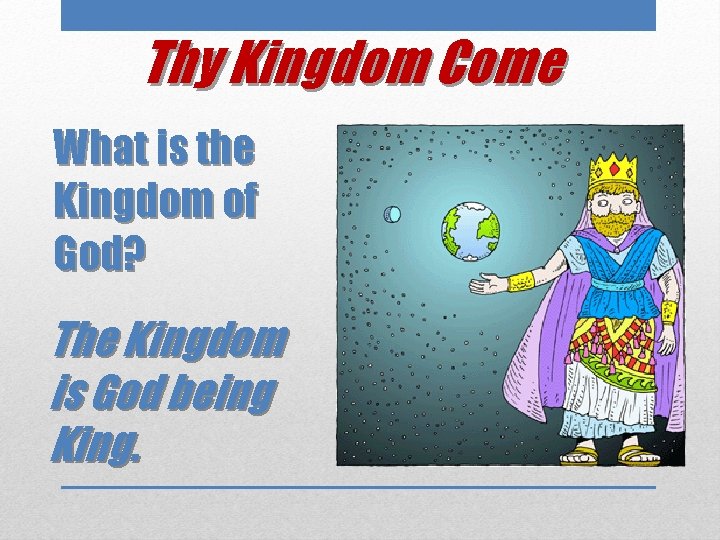 Thy Kingdom Come

What is the Kingdom of God?

The Kingdom is God being King.